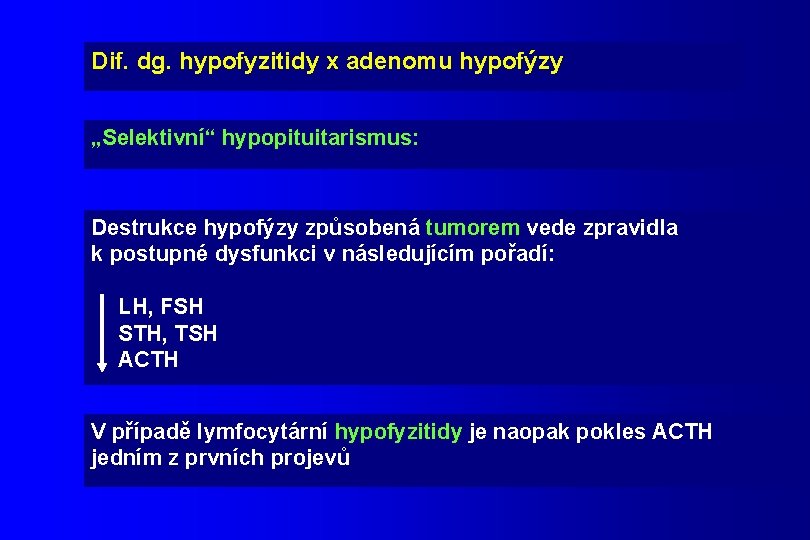 Dif. dg. hypofyzitidy x adenomu hypofýzy

„Selektivní“ hypopituitarismus:

Destrukce hypofýzy způsobená tumorem vede zpravidla k postupné dysfunkci v následujícím pořadí:

LH, FSH
STH, TSH
ACTH

V případě lymfocytární hypofyzitidy je naopak pokles ACTH jedním z prvních projevů